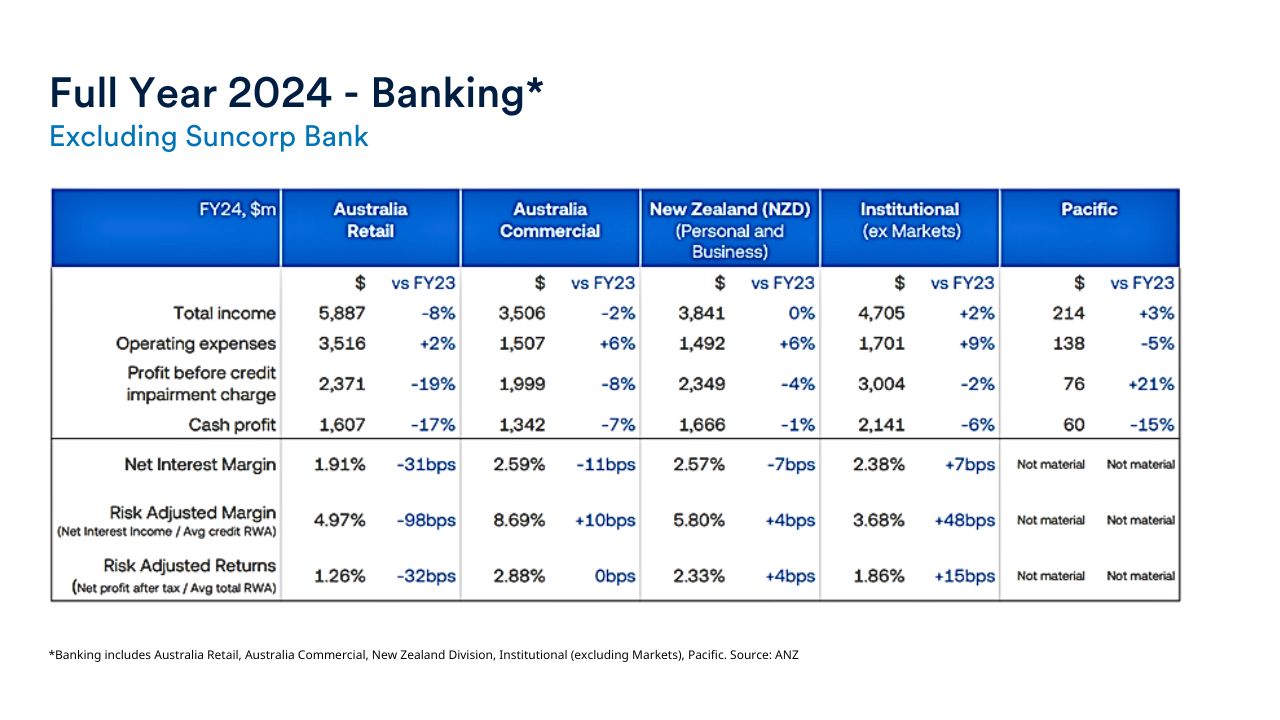 Full Year 2024 - Banking*

Excluding Suncorp Bank

| FY24, $m | Australia Retail | | Australia Commercial | | New Zealand (NZD) (Personal and Business) | | Institutional (ex Markets) | | Pacific | |
|---|---|---|---|---|---|---|---|---|---|---|
| | $ | vs FY23 | $ | vs FY23 | $ | vs FY23 | $ | vs FY23 | $ | vs FY23 |
| Total income | 5,887 | -8% | 3,506 | -2% | 3,841 | 0% | 4,705 | +2% | 214 | +3% |
| Operating expenses | 3,516 | +2% | 1,507 | +6% | 1,492 | +6% | 1,701 | +9% | 138 | -5% |
| Profit before credit impairment charge | 2,371 | -19% | 1,999 | -8% | 2,349 | -4% | 3,004 | -2% | 76 | +21% |
| Cash profit | 1,607 | -17% | 1,342 | -7% | 1,666 | -1% | 2,141 | -6% | 60 | -15% |
| Net Interest Margin | 1.91% | -31bps | 2.59% | -11bps | 2.57% | -7bps | 2.38% | +7bps | Not material | Not material |
| Risk Adjusted Margin (Net Interest Income / Avg credit RWA) | 4.97% | -98bps | 8.69% | +10bps | 5.80% | +4bps | 3.68% | +48bps | Not material | Not material |
| Risk Adjusted Returns (Net profit after tax / Avg total RWA) | 1.26% | -32bps | 2.88% | 0bps | 2.33% | +4bps | 1.86% | +15bps | Not material | Not material |

*Banking includes Australia Retail, Australia Commercial, New Zealand Division, Institutional (excluding Markets), Pacific. Source: ANZ